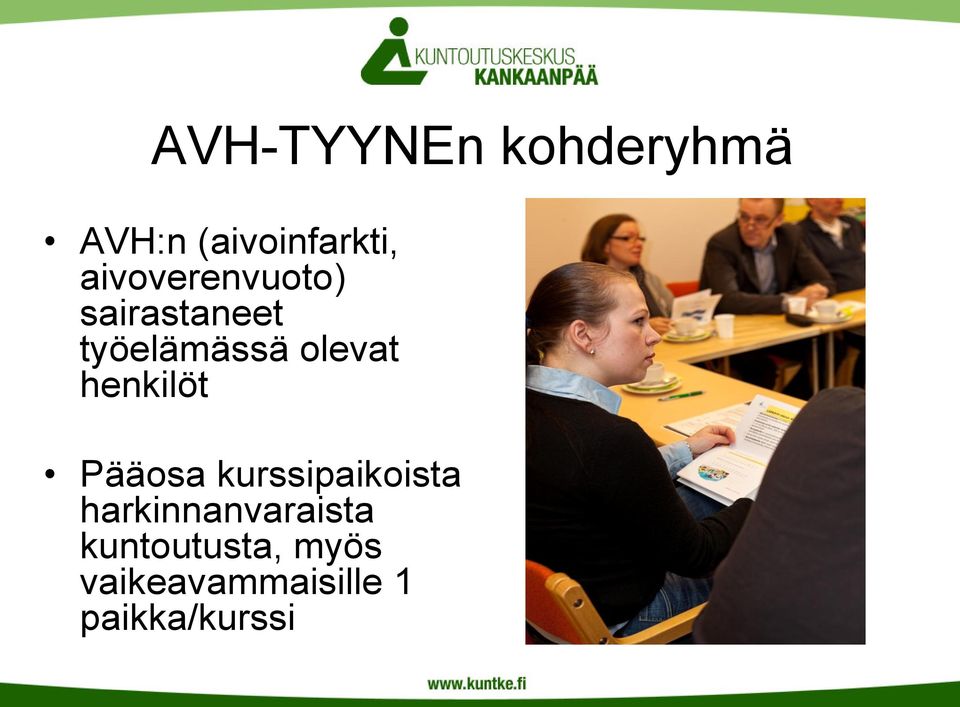 KUNTOUTUSKESKUS
KANKAANPÄÄ

AVH-TYYNEn kohderyhmä

• AVH:n (aivoinfarkti, aivoverenvuoto) sairastaneet työelämässä olevat henkilöt

• Pääosa kurssipaikoista harkinnanvaraista kuntoutusta, myös vaikeavammaisille 1 paikka/kurssi

www.kuntke.fi